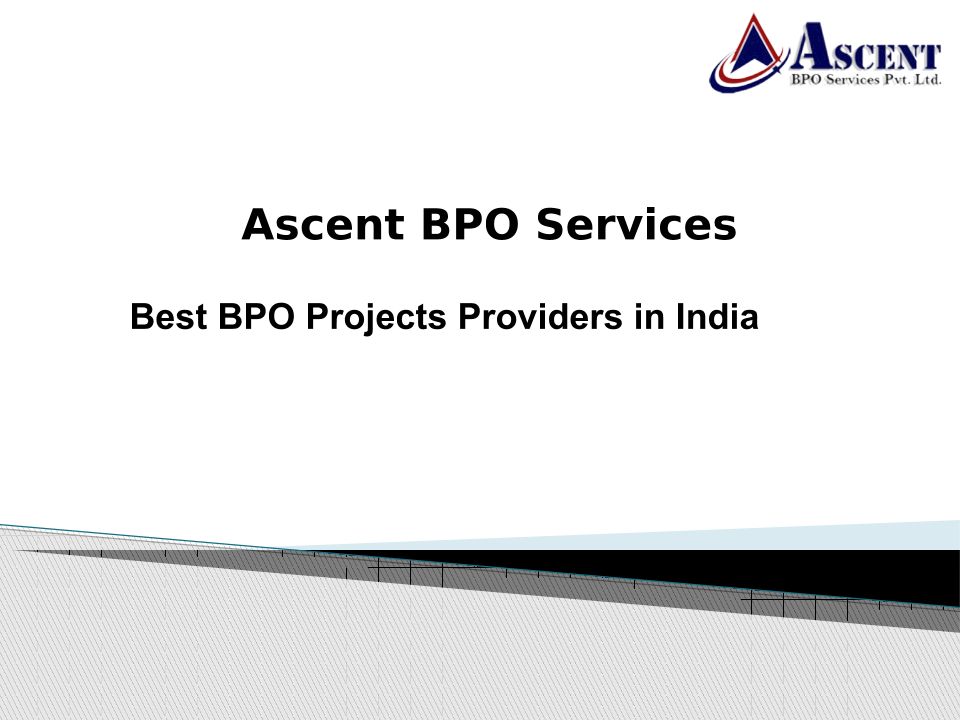 ASCENT
BPO Services Pvt. Ltd.

Ascent BPO Services

Best BPO Projects Providers in India